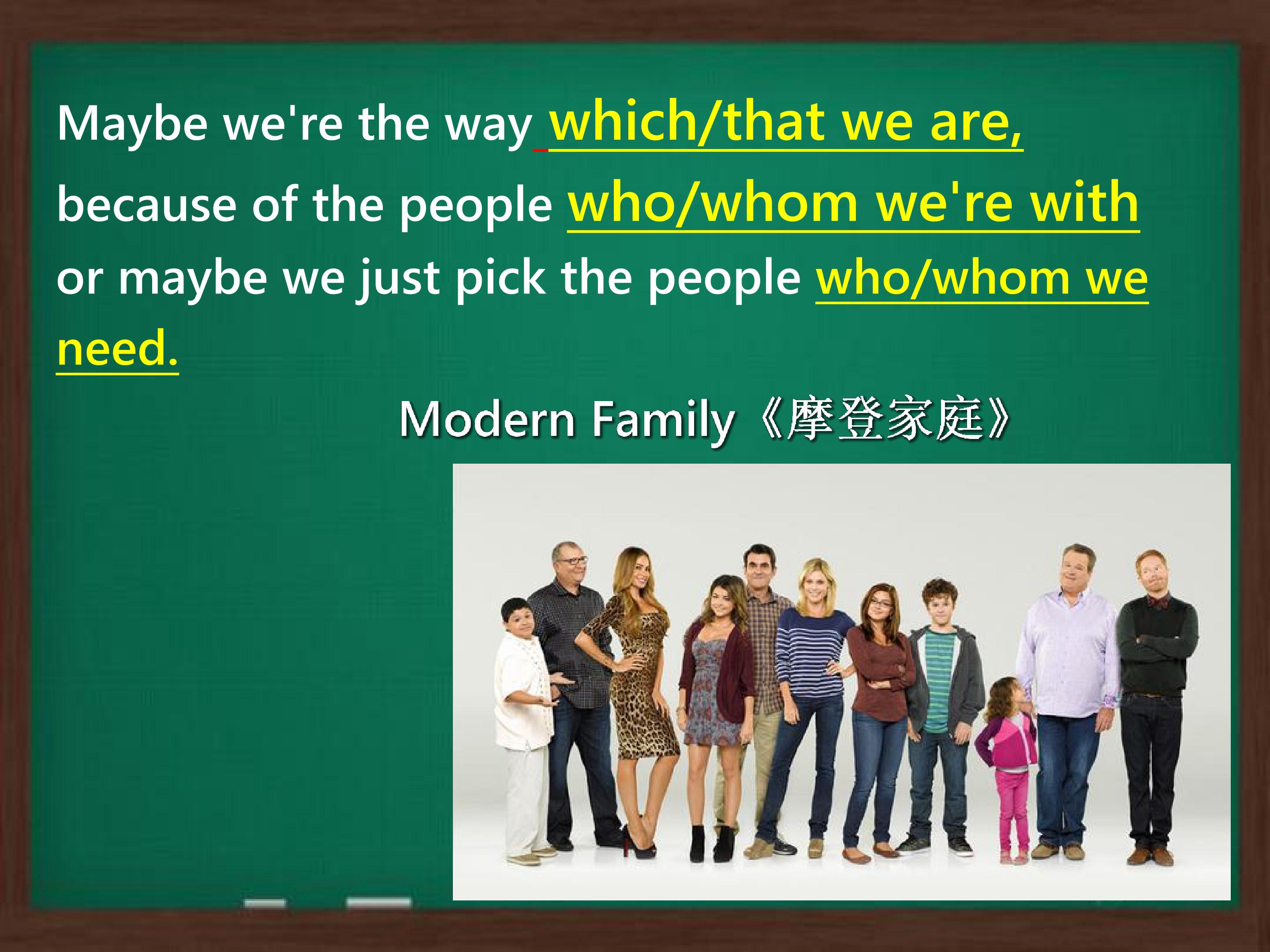 Maybe we're the way which/that we are, because of the people who/whom we're with or maybe we just pick the people who/whom we need.

Modern Family《摩登家庭》